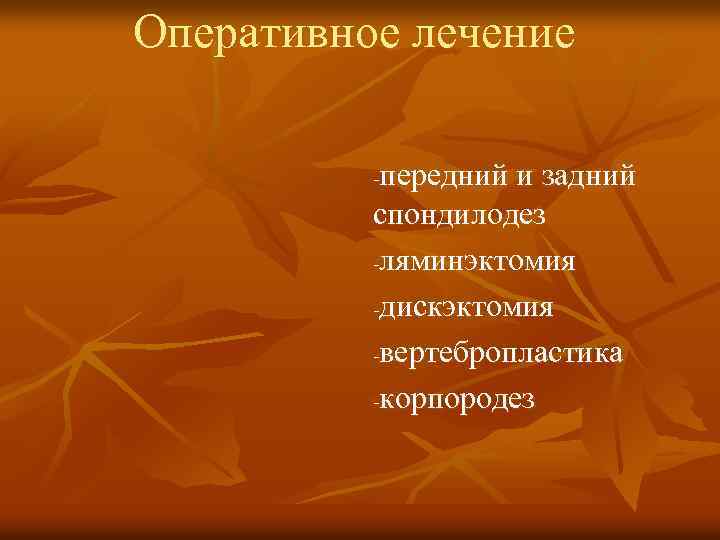 Оперативное лечение

-передний и задний спондилодез

-ляминэктомия

-дискэктомия

-вертебропластика

-корпородез